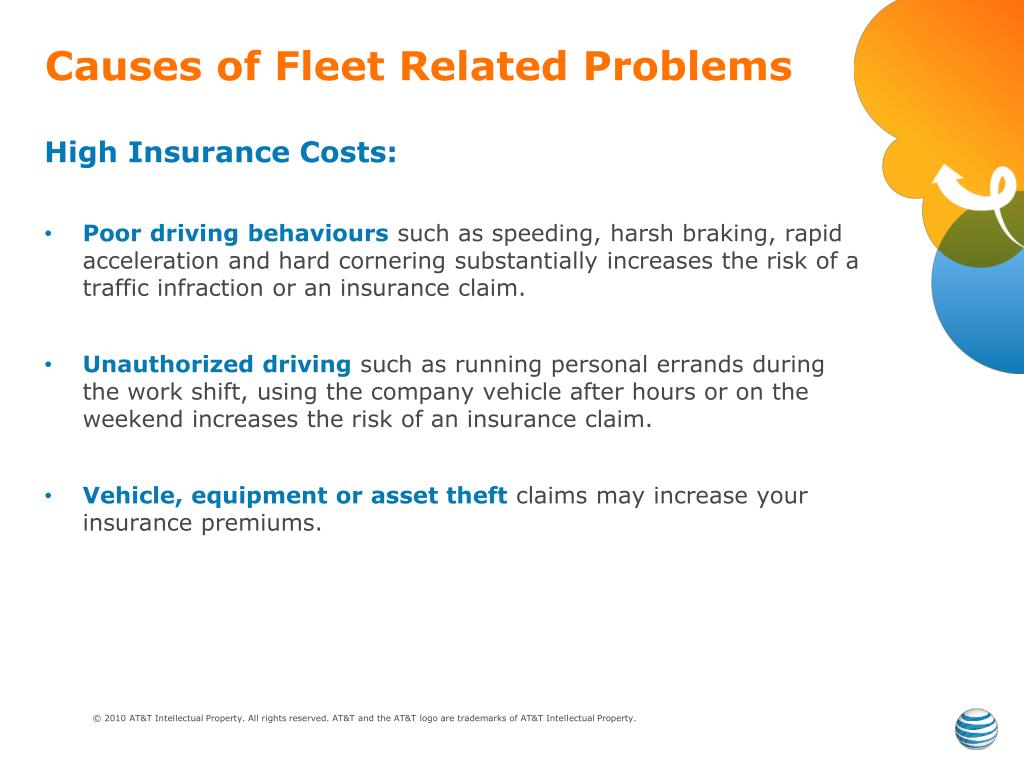 Causes of Fleet Related Problems

High Insurance Costs:

• Poor driving behaviours such as speeding, harsh braking, rapid acceleration and hard cornering substantially increases the risk of a traffic infraction or an insurance claim.

• Unauthorized driving such as running personal errands during the work shift, using the company vehicle after hours or on the weekend increases the risk of an insurance claim.

• Vehicle, equipment or asset theft claims may increase your insurance premiums.

© 2010 AT&T Intellectual Property. All rights reserved. AT&T and the AT&T logo are trademarks of AT&T Intellectual Property.